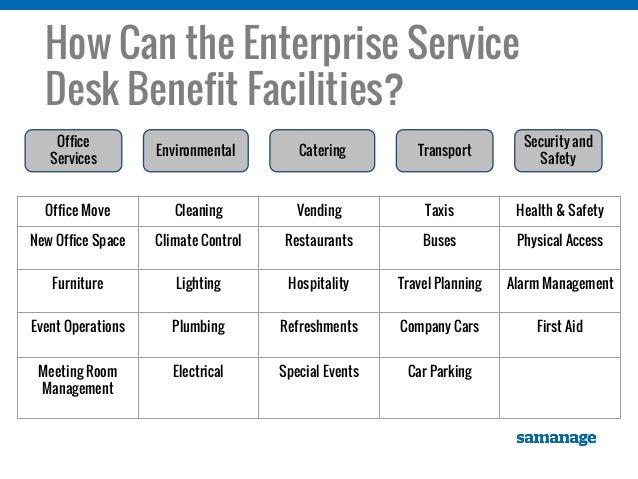 How Can the Enterprise Service Desk Benefit Facilities?

| Office Services | Environmental | Catering | Transport | Security and Safety |
|---|---|---|---|---|
| Office Move | Cleaning | Vending | Taxis | Health & Safety |
| New Office Space | Climate Control | Restaurants | Buses | Physical Access |
| Furniture | Lighting | Hospitality | Travel Planning | Alarm Management |
| Event Operations | Plumbing | Refreshments | Company Cars | First Aid |
| Meeting Room Management | Electrical | Special Events | Car Parking | |

samanage